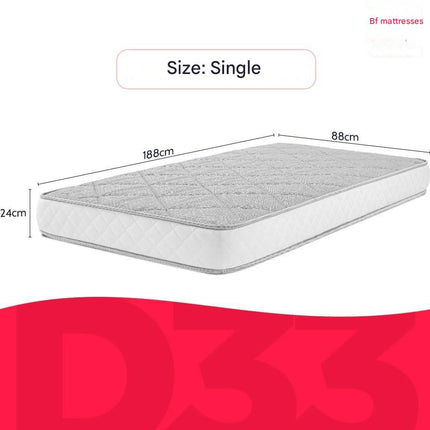 Bf mattresses

Size: Single

188cm

88cm

24cm

D33